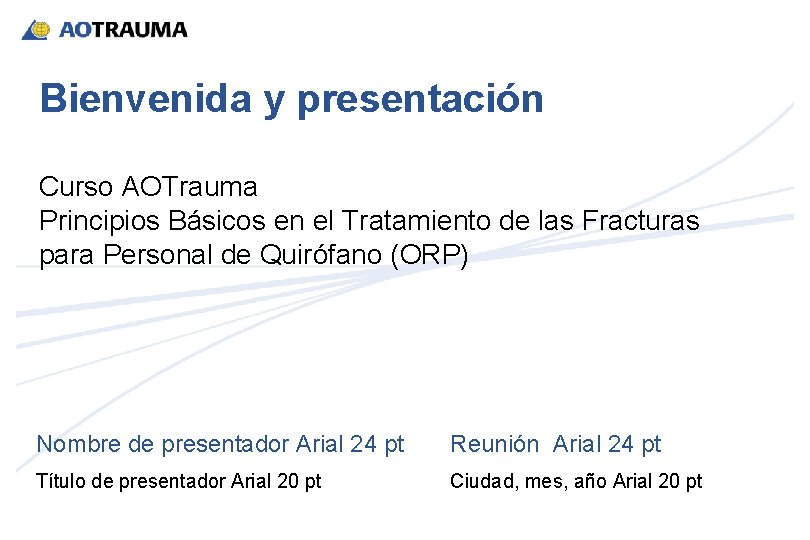 AOTRAUMA

Bienvenida y presentación

Curso AOTrauma
Principios Básicos en el Tratamiento de las Fracturas para Personal de Quirófano (ORP)

Nombre de presentador Arial 24 pt
Título de presentador Arial 20 pt

Reunión Arial 24 pt
Ciudad, mes, año Arial 20 pt